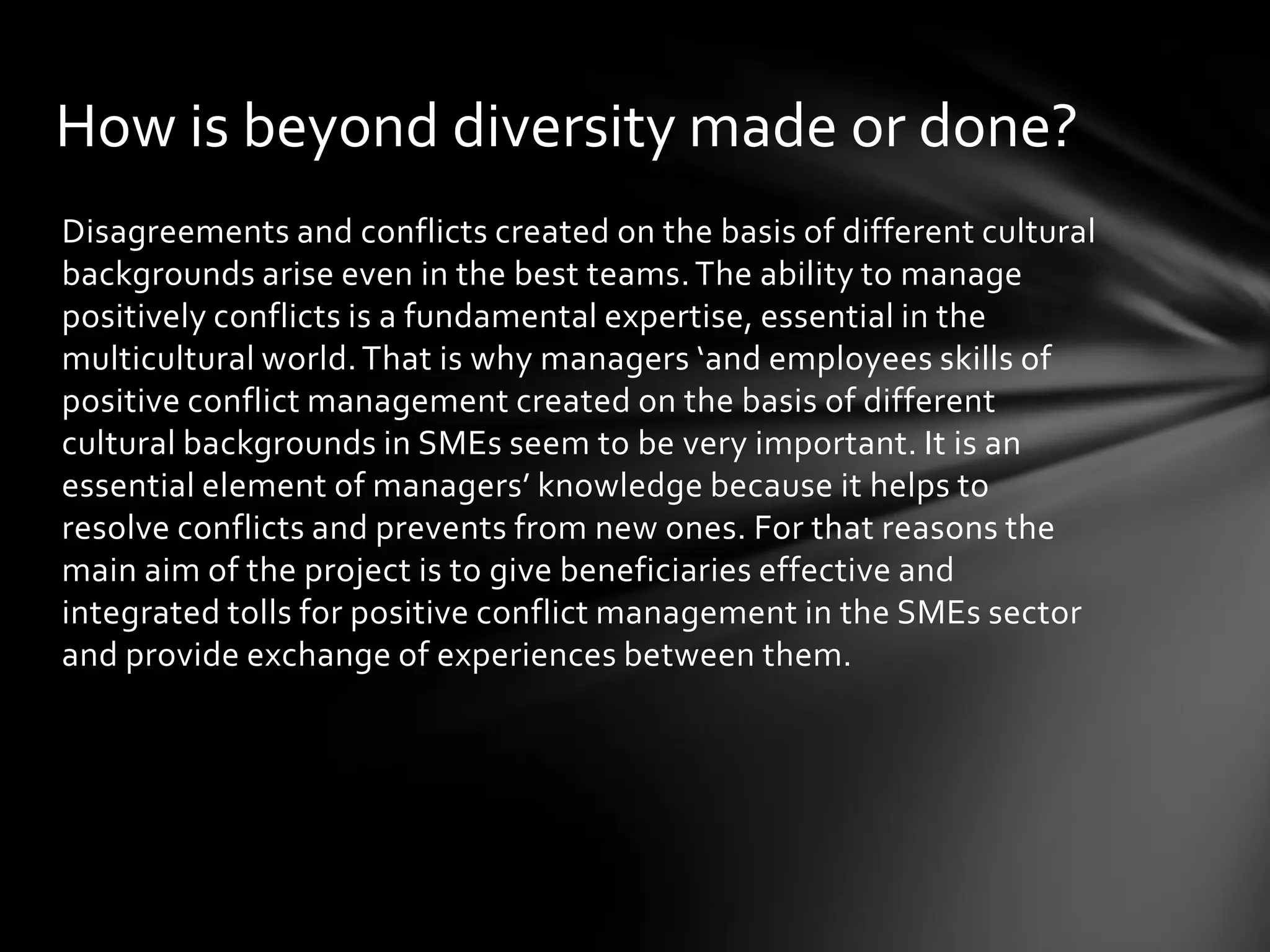 How is beyond diversity made or done?

Disagreements and conflicts created on the basis of different cultural backgrounds arise even in the best teams. The ability to manage positively conflicts is a fundamental expertise, essential in the multicultural world. That is why managers ‘and employees skills of positive conflict management created on the basis of different cultural backgrounds in SMEs seem to be very important. It is an essential element of managers’ knowledge because it helps to resolve conflicts and prevents from new ones. For that reasons the main aim of the project is to give beneficiaries effective and integrated tolls for positive conflict management in the SMEs sector and provide exchange of experiences between them.